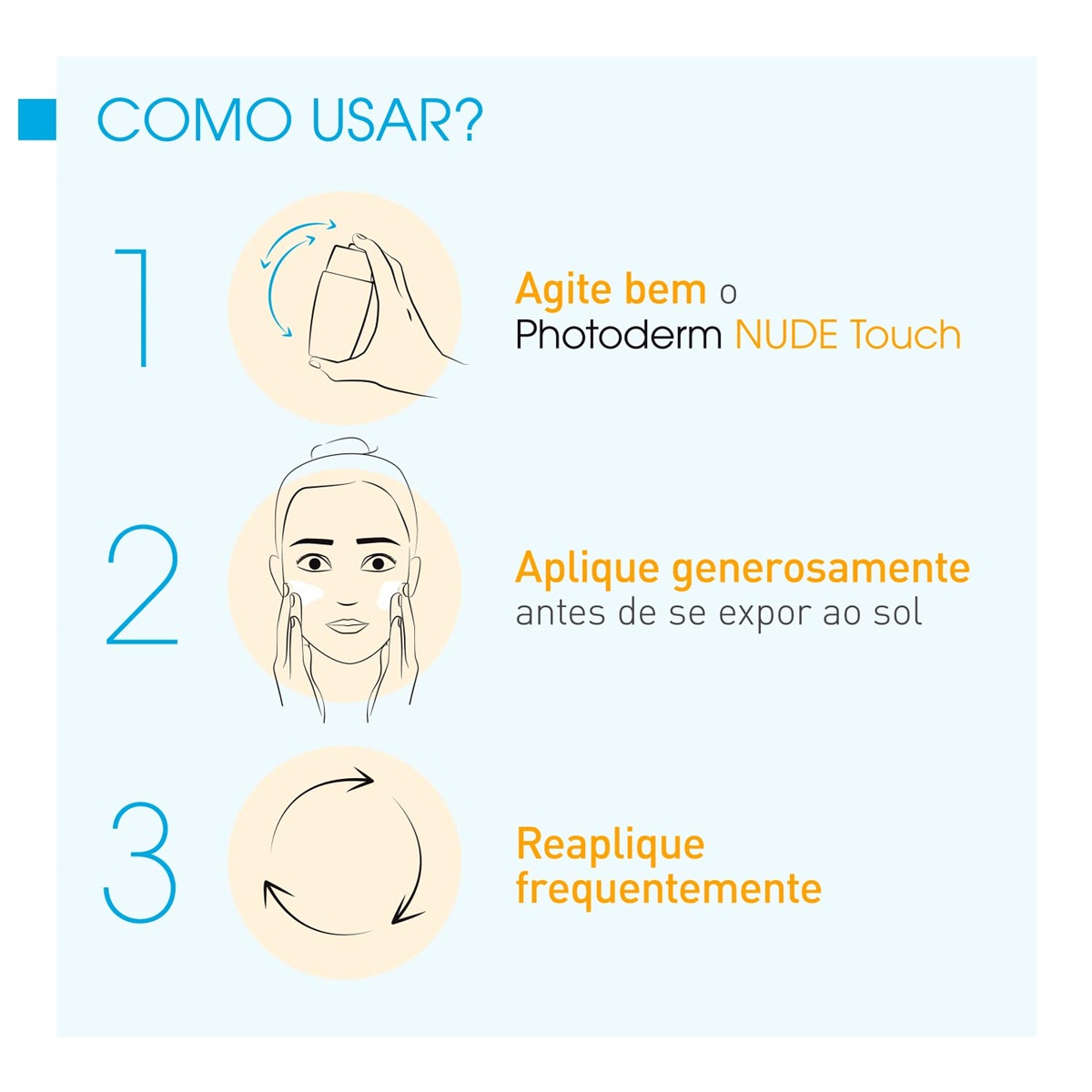 COMO USAR?

1

Agite bem o Photoderm NUDE Touch

2

Aplique generosamente antes de se expor ao sol

3

Reaplique frequentemente